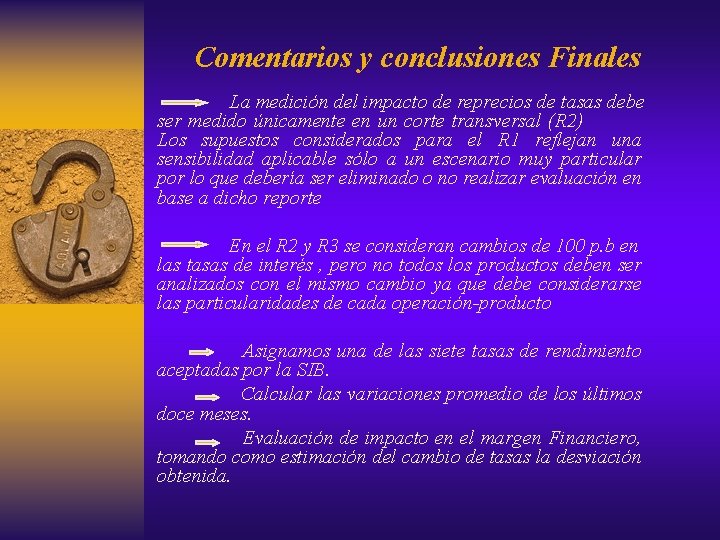 Comentarios y conclusiones Finales

La medición del impacto de reprecios de tasas debe ser medido únicamente en un corte transversal (R2)
Los supuestos considerados para el R1 reflejan una sensibilidad aplicable sólo a un escenario muy particular por lo que debería ser eliminado o no realizar evaluación en base a dicho reporte

En el R2 y R3 se consideran cambios de 100 p.b en las tasas de interés , pero no todos los productos deben ser analizados con el mismo cambio ya que debe considerarse las particularidades de cada operación-producto

Asignamos una de las siete tasas de rendimiento aceptadas por la SIB.

Calcular las variaciones promedio de los últimos doce meses.

Evaluación de impacto en el margen Financiero, tomando como estimación del cambio de tasas la desviación obtenida.